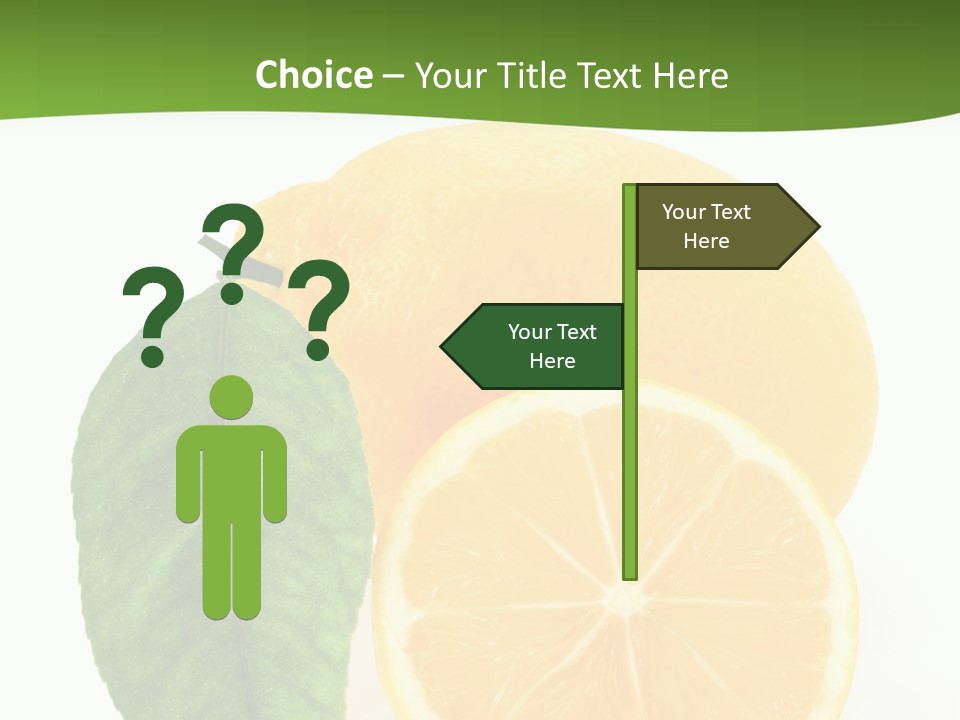 Choice – Your Title Text Here

? ? ?

Your Text Here

Your Text Here